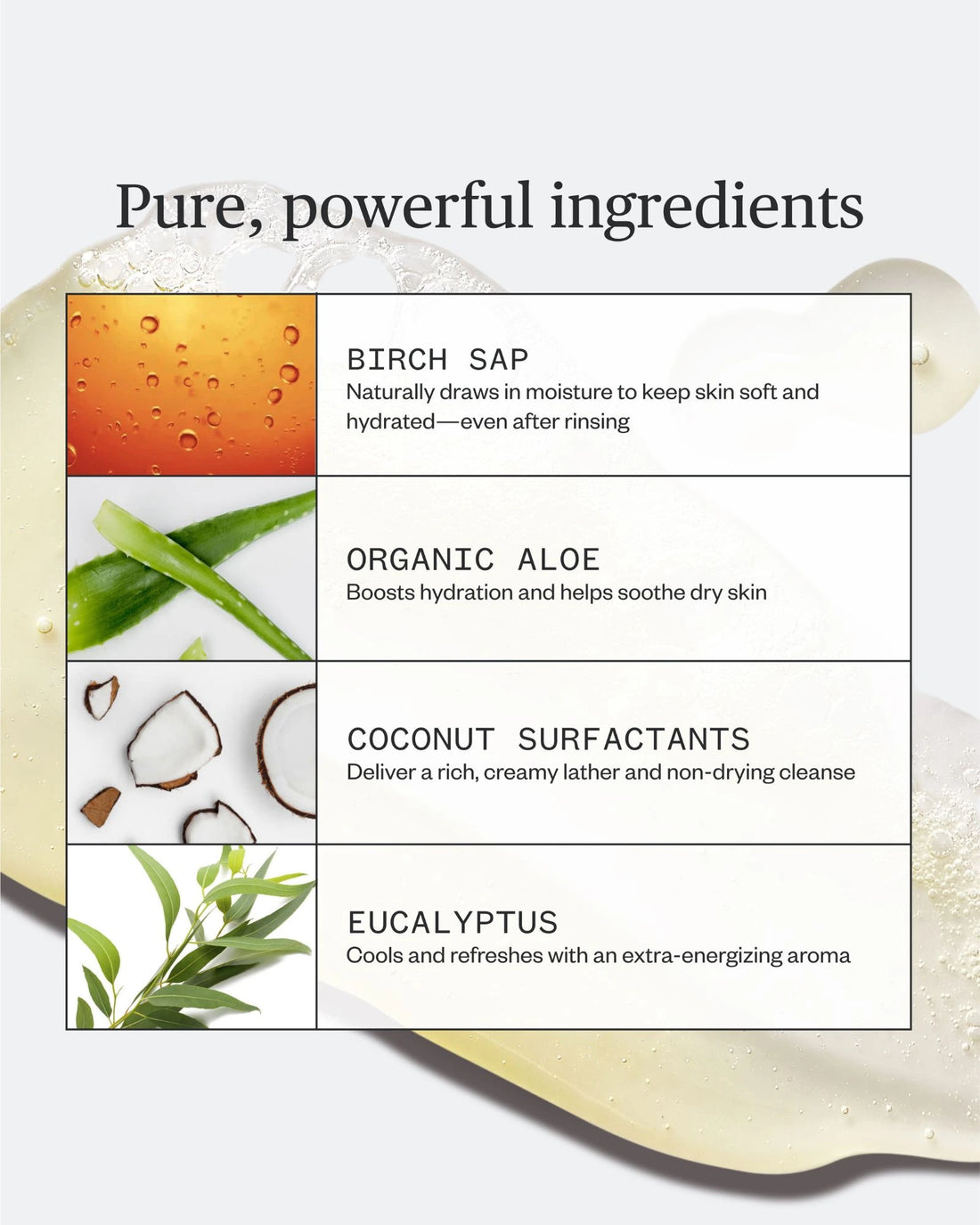 Pure, powerful ingredients

BIRCH SAP
Naturally draws in moisture to keep skin soft and hydrated—even after rinsing

ORGANIC ALOE
Boosts hydration and helps soothe dry skin

COCONUT SURFACTANTS
Deliver a rich, creamy lather and non-drying cleanse

EUCALYPTUS
Cools and refreshes with an extra-energizing aroma